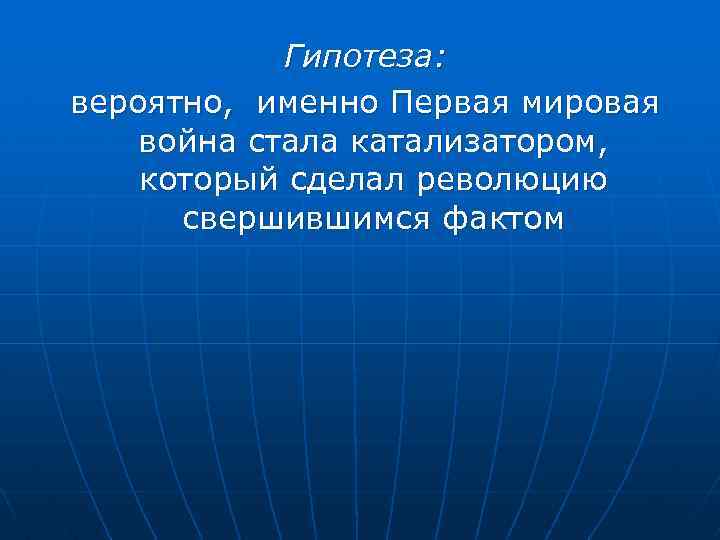 Гипотеза:

вероятно, именно Первая мировая война стала катализатором, который сделал революцию свершившимся фактом